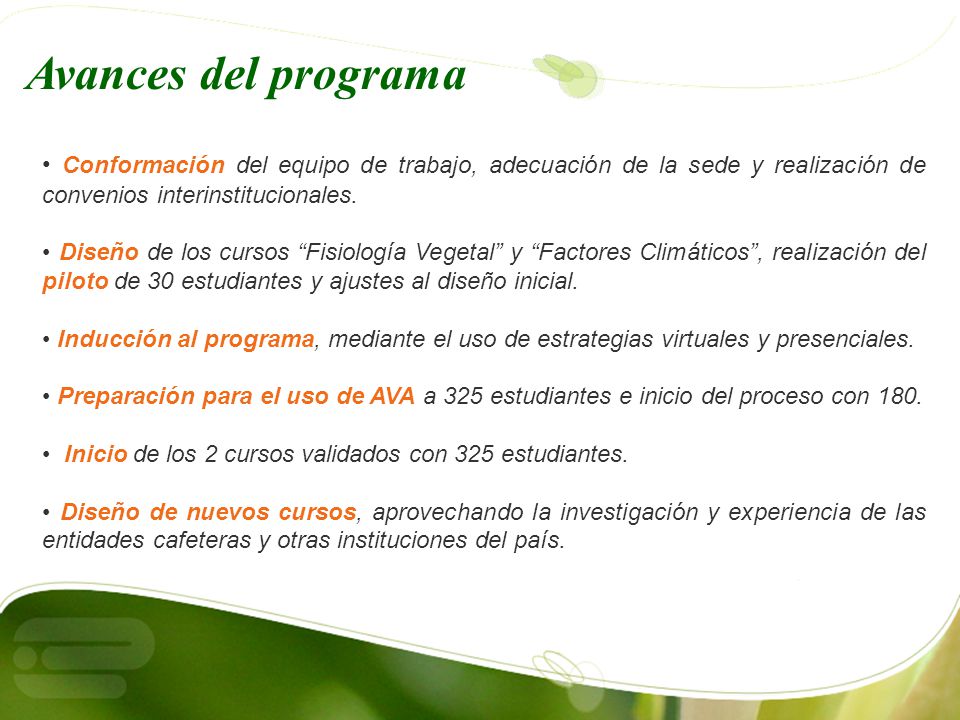 Avances del programa

• Conformación del equipo de trabajo, adecuación de la sede y realización de convenios interinstitucionales.

• Diseño de los cursos “Fisiología Vegetal” y “Factores Climáticos”, realización del piloto de 30 estudiantes y ajustes al diseño inicial.

• Inducción al programa, mediante el uso de estrategias virtuales y presenciales.

• Preparación para el uso de AVA a 325 estudiantes e inicio del proceso con 180.

• Inicio de los 2 cursos validados con 325 estudiantes.

• Diseño de nuevos cursos, aprovechando la investigación y experiencia de las entidades cafeteras y otras instituciones del país.